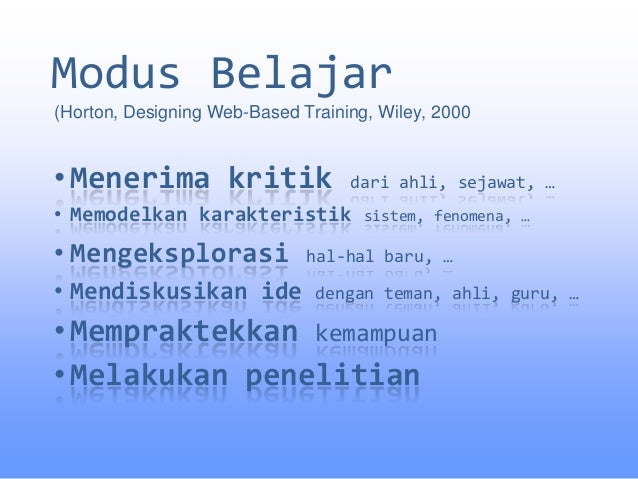 Modus Belajar
(Horton, Designing Web-Based Training, Wiley, 2000

• Menerima kritik dari ahli, sejawat, …
• Memodelkan karakteristik sistem, fenomena, …
• Mengeksplorasi hal-hal baru, …
• Mendiskusikan ide dengan teman, ahli, guru, …
• Mempraktekkan kemampuan
• Melakukan penelitian